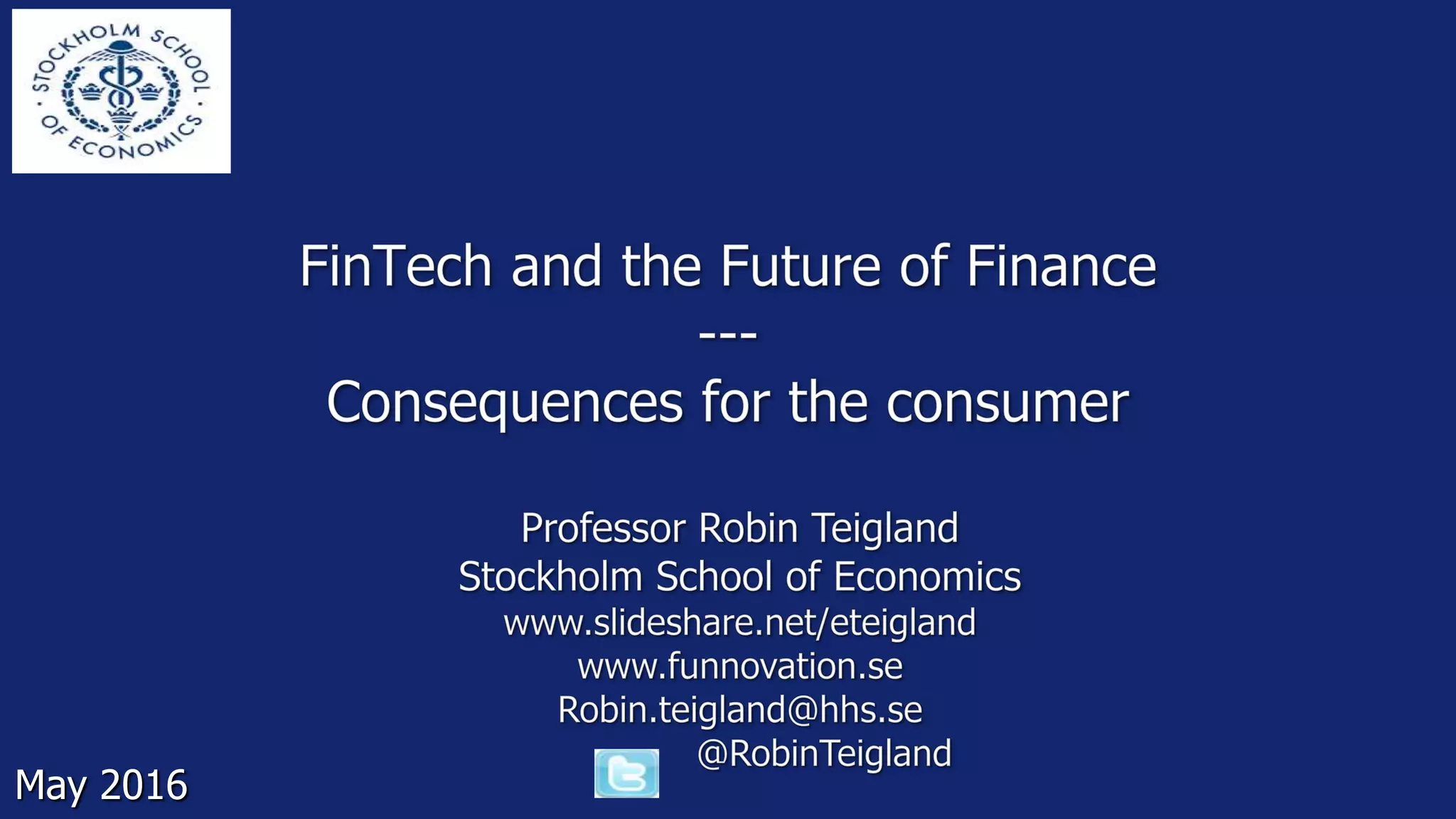 STOCKHOLM SCHOOL OF ECONOMICS

FinTech and the Future of Finance
---
Consequences for the consumer

Professor Robin Teigland
Stockholm School of Economics
www.slideshare.net/eteigland
www.funnovation.se
Robin.teigland@hhs.se
@RobinTeigland

May 2016